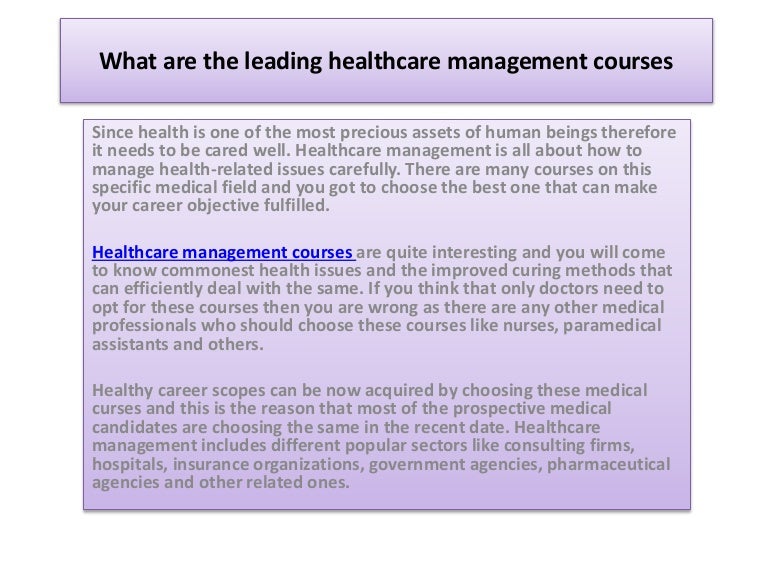 What are the leading healthcare management courses

Since health is one of the most precious assets of human beings therefore it needs to be cared well. Healthcare management is all about how to manage health-related issues carefully. There are many courses on this specific medical field and you got to choose the best one that can make your career objective fulfilled.

Healthcare management courses are quite interesting and you will come to know commonest health issues and the improved curing methods that can efficiently deal with the same. If you think that only doctors need to opt for these courses then you are wrong as there are any other medical professionals who should choose these courses like nurses, paramedical assistants and others.

Healthy career scopes can be now acquired by choosing these medical curses and this is the reason that most of the prospective medical candidates are choosing the same in the recent date. Healthcare management includes different popular sectors like consulting firms, hospitals, insurance organizations, government agencies, pharmaceutical agencies and other related ones.